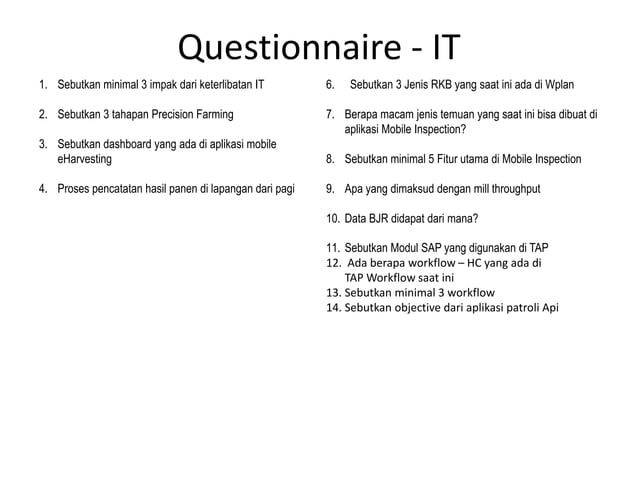 Questionnaire - IT

1. Sebutkan minimal 3 impak dari keterlibatan IT

2. Sebutkan 3 tahapan Precision Farming

3. Sebutkan dashboard yang ada di aplikasi mobile eHarvesting

4. Proses pencatatan hasil panen di lapangan dari pagi

6. Sebutkan 3 Jenis RKB yang saat ini ada di Wplan

7. Berapa macam jenis temuan yang saat ini bisa dibuat di aplikasi Mobile Inspection?

8. Sebutkan minimal 5 Fitur utama di Mobile Inspection

9. Apa yang dimaksud dengan mill throughput

10. Data BJR didapat dari mana?

11. Sebutkan Modul SAP yang digunakan di TAP
12. Ada berapa workflow – HC yang ada di TAP Workflow saat ini
13. Sebutkan minimal 3 workflow
14. Sebutkan objective dari aplikasi patroli Api